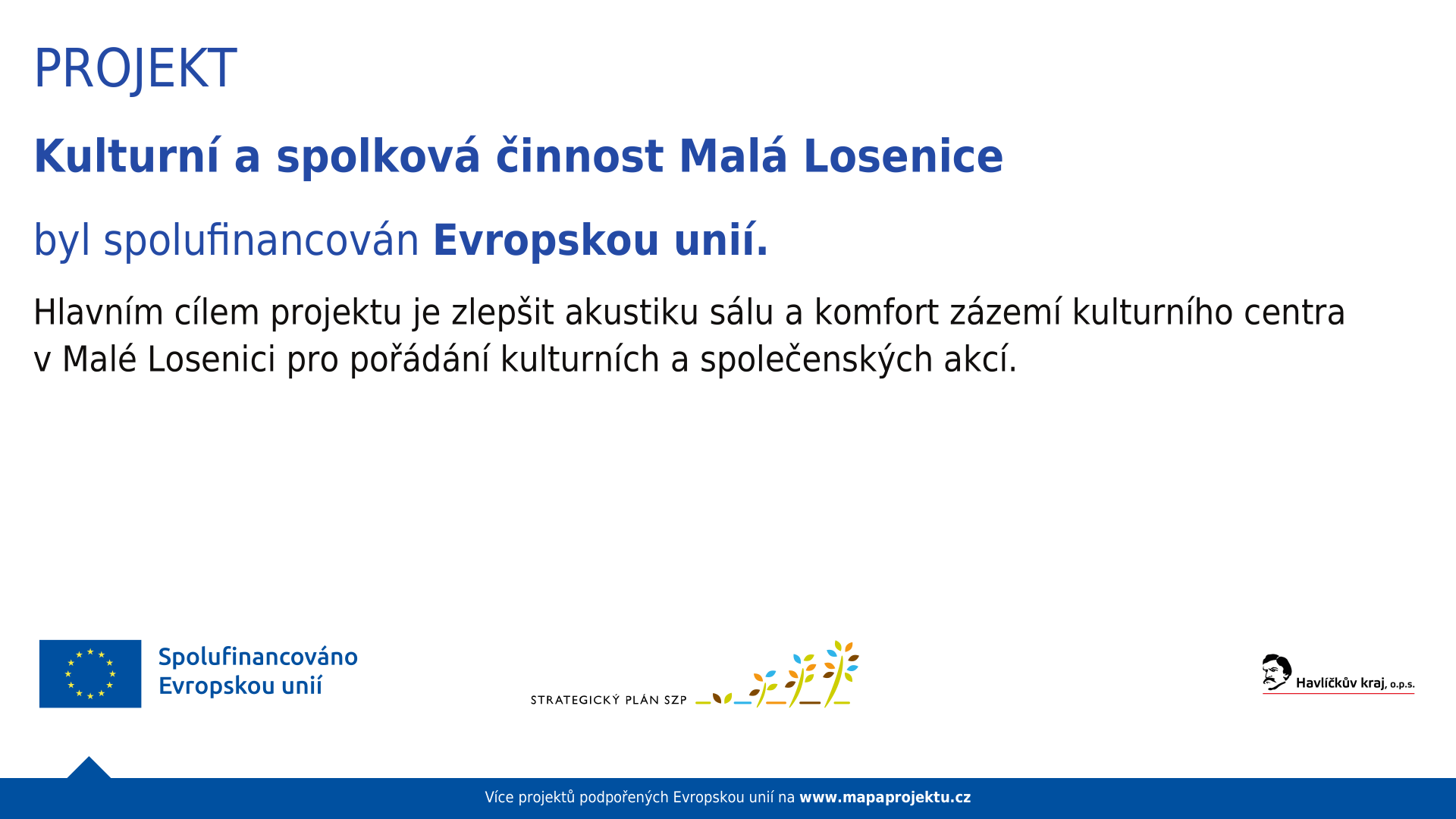 PROJEKT

Kulturní a spolková činnost Malá Losenice

byl spolufinancován Evropskou unií.

Hlavním cílem projektu je zlepšit akustiku sálu a komfort zázemí kulturního centra v Malé Losenici pro pořádání kulturních a společenských akcí.

Spolufinancováno Evropskou unií

STRATEGICKÝ PLÁN SZP

Havlíčkův kraj, o.p.s.

Více projektů podpořených Evropskou unií na www.mapaprojektu.cz